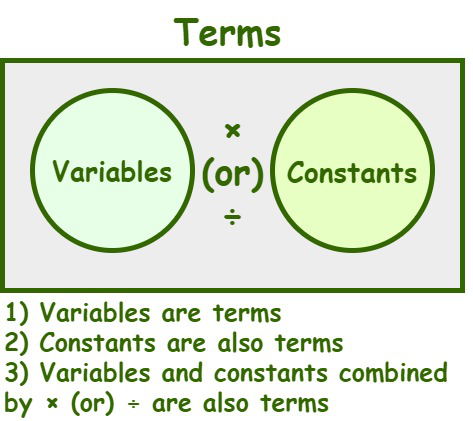 Terms

Variables

×
(or)
÷

Constants

1) Variables are terms
2) Constants are also terms
3) Variables and constants combined by × (or) ÷ are also terms